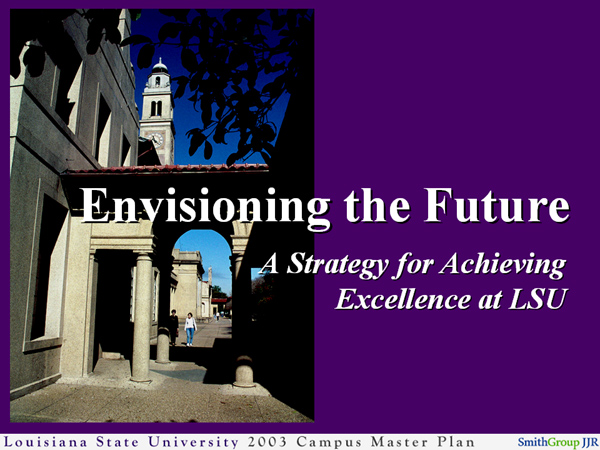 Envisioning the Future

A Strategy for Achieving Excellence at LSU

Louisiana State University 2003 Campus Master Plan

SmithGroup JJR